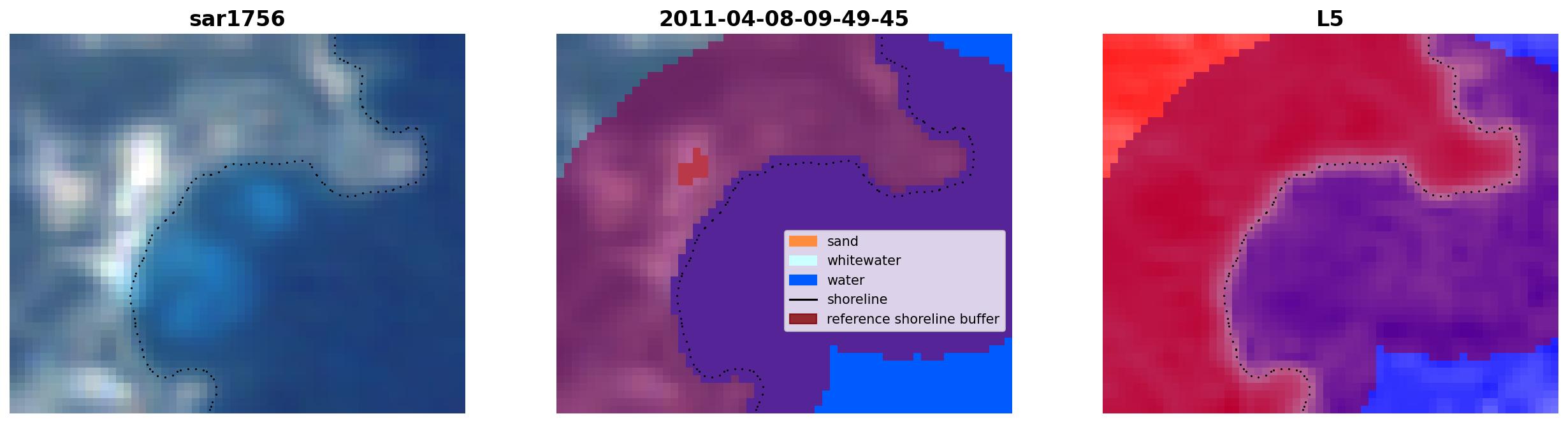 sar1756

2011-04-08-09-49-45

sand
whitewater
water
shoreline
reference shoreline buffer

L5